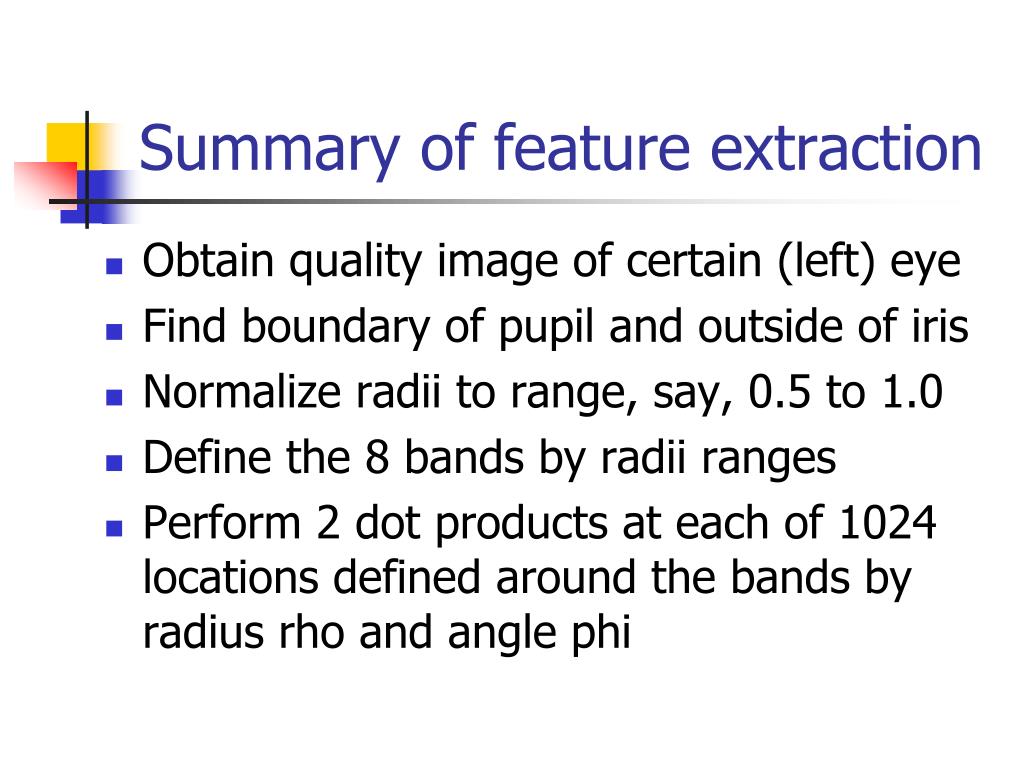 Summary of feature extraction

- Obtain quality image of certain (left) eye
- Find boundary of pupil and outside of iris
- Normalize radii to range, say, 0.5 to 1.0
- Define the 8 bands by radii ranges
- Perform 2 dot products at each of 1024 locations defined around the bands by radius rho and angle phi